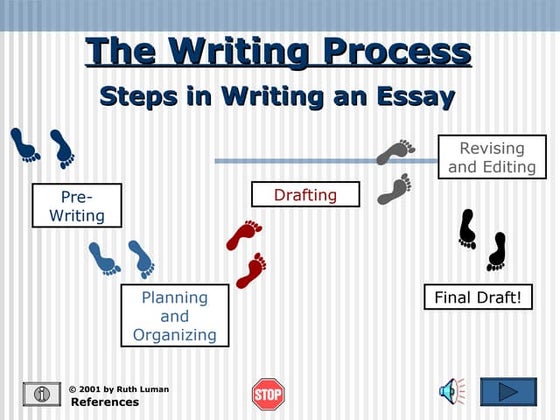 The Writing Process

Steps in Writing an Essay

Pre-Writing

Planning and Organizing

Drafting

Revising and Editing

Final Draft!

i

© 2001 by Ruth Luman
References

STOP